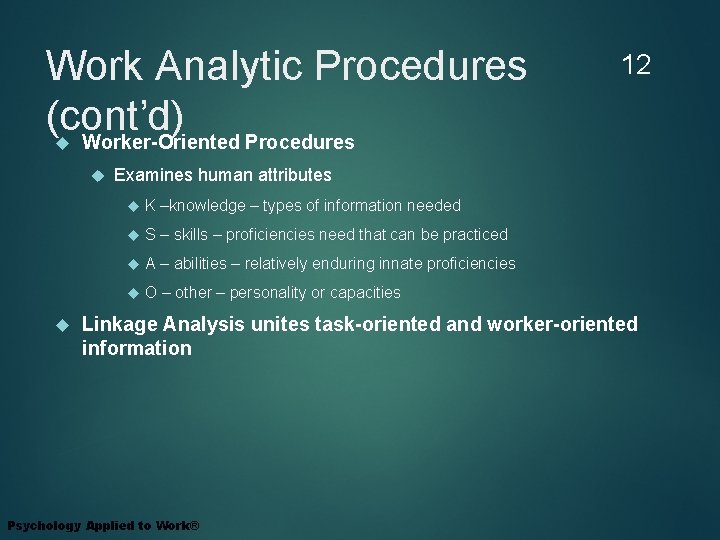 Work Analytic Procedures (cont'd)

12

Worker-Oriented Procedures

Examines human attributes

K –knowledge – types of information needed

S – skills – proficiencies need that can be practiced

A – abilities – relatively enduring innate proficiencies

O – other – personality or capacities

Linkage Analysis unites task-oriented and worker-oriented information

Psychology Applied to Work®